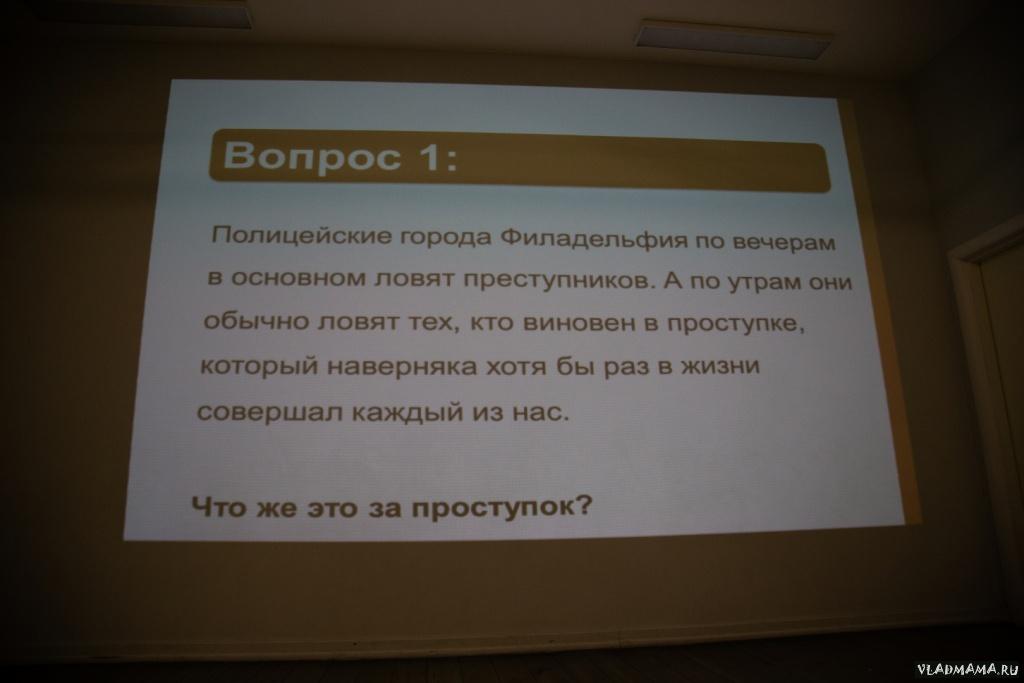 Вопрос 1:

Полицейские города Филадельфия по вечерам в основном ловят преступников. А по утрам они обычно ловят тех, кто виновен в проступке, который наверняка хотя бы раз в жизни совершал каждый из нас.

Что же это за проступок?

VLADMAMA.RU